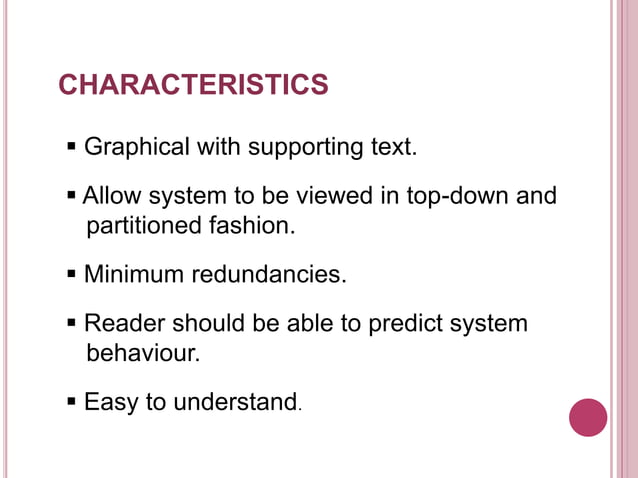 CHARACTERISTICS

▪ Graphical with supporting text.

▪ Allow system to be viewed in top-down and partitioned fashion.

▪ Minimum redundancies.

▪ Reader should be able to predict system behaviour.

▪ Easy to understand.